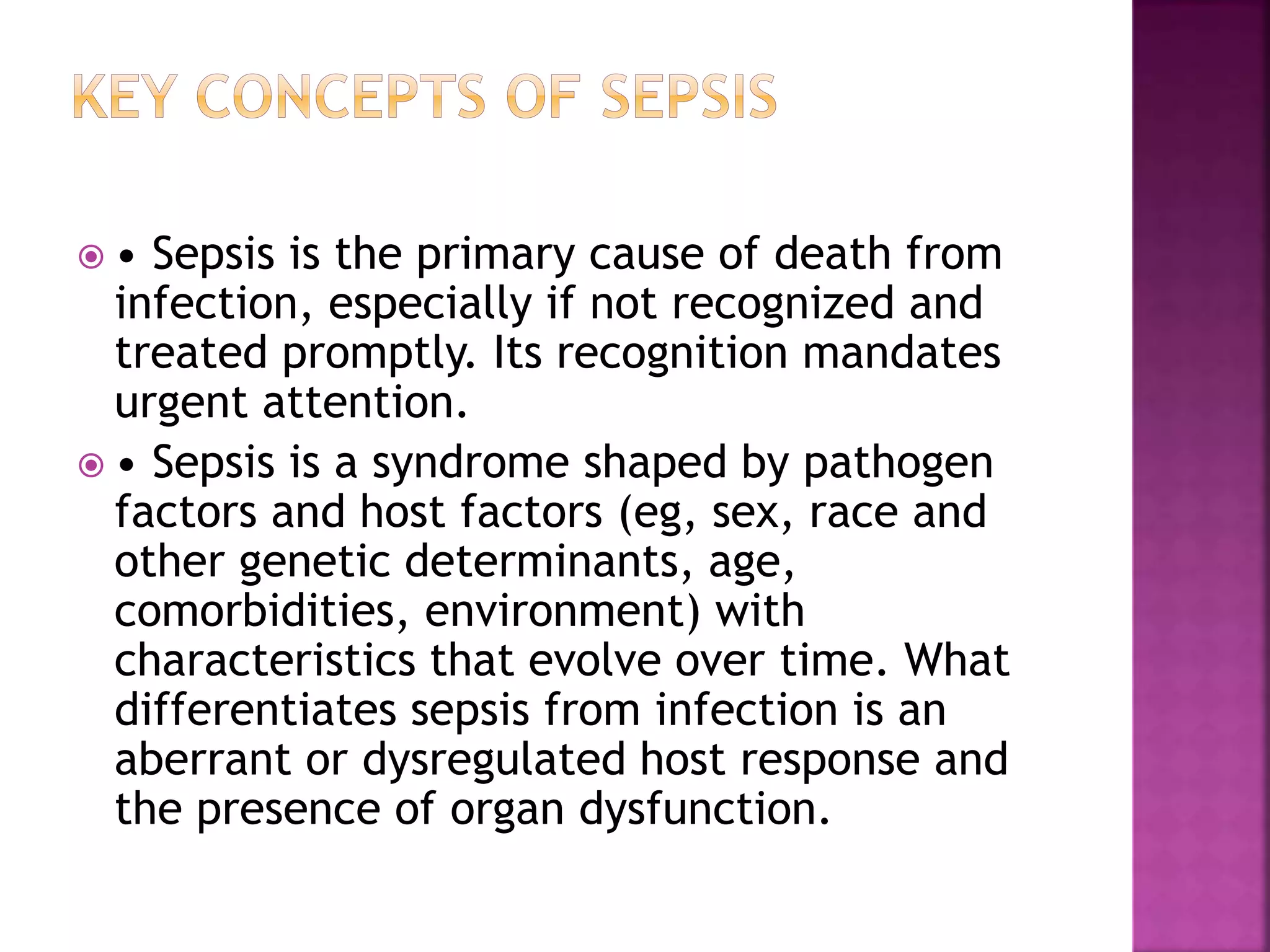 KEY CONCEPTS OF SEPSIS

• Sepsis is the primary cause of death from infection, especially if not recognized and treated promptly. Its recognition mandates urgent attention.

• Sepsis is a syndrome shaped by pathogen factors and host factors (eg, sex, race and other genetic determinants, age, comorbidities, environment) with characteristics that evolve over time. What differentiates sepsis from infection is an aberrant or dysregulated host response and the presence of organ dysfunction.